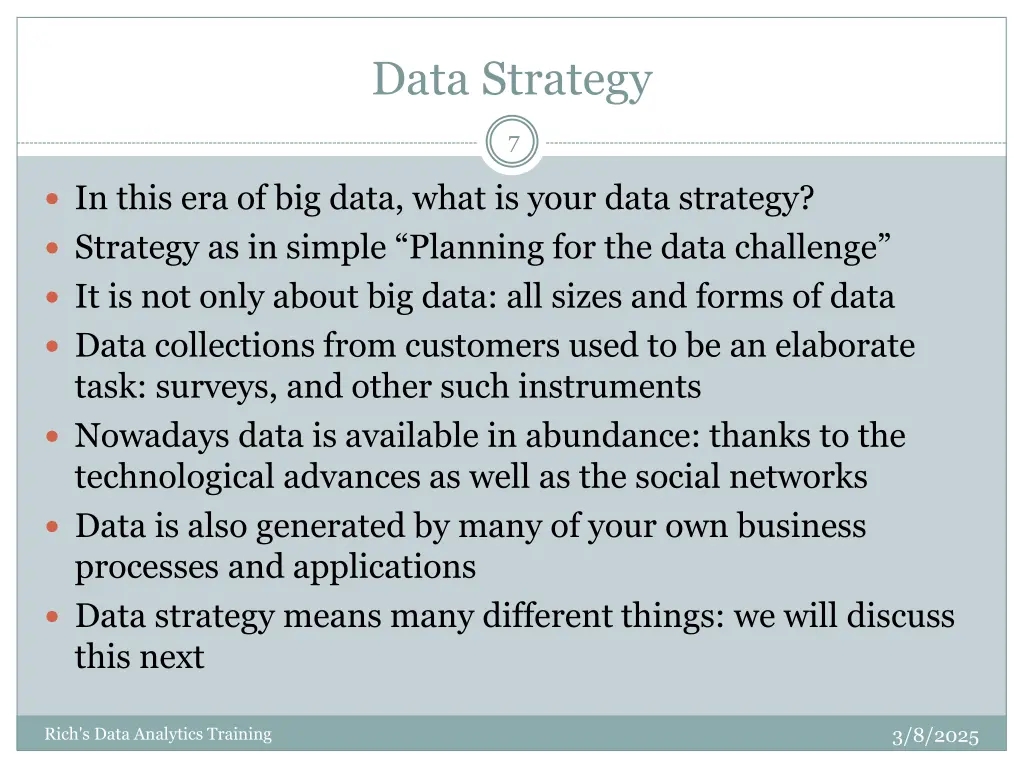 Data Strategy

7

- In this era of big data, what is your data strategy?
- Strategy as in simple “Planning for the data challenge”
- It is not only about big data: all sizes and forms of data
- Data collections from customers used to be an elaborate task: surveys, and other such instruments
- Nowadays data is available in abundance: thanks to the technological advances as well as the social networks
- Data is also generated by many of your own business processes and applications
- Data strategy means many different things: we will discuss this next

Rich's Data Analytics Training

3/8/2025